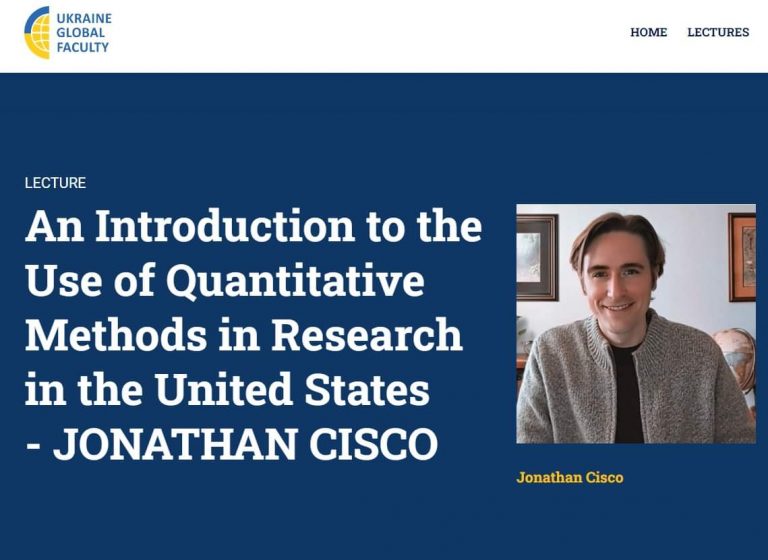 UKRAINE
GLOBAL
FACULTY

HOME LECTURES

LECTURE

An Introduction to the Use of Quantitative Methods in Research in the United States - JONATHAN CISCO

Jonathan Cisco